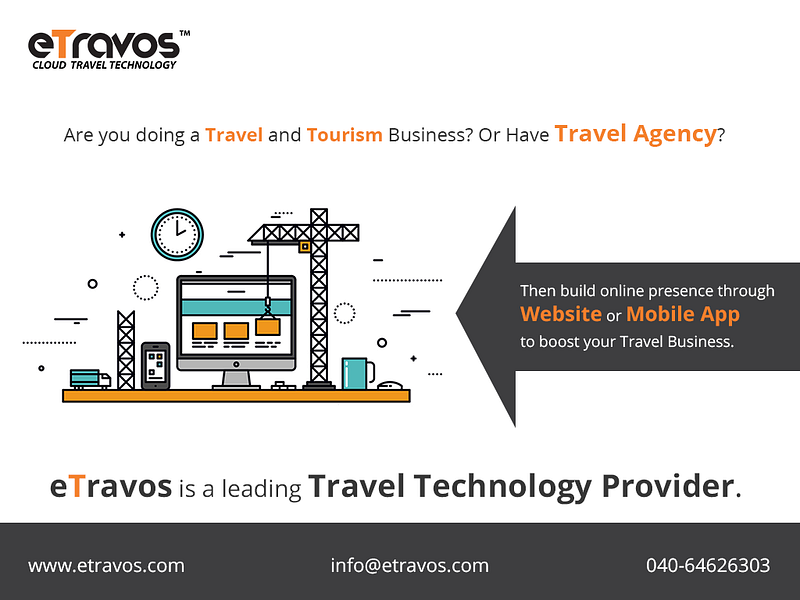 eTravos™
CLOUD TRAVEL TECHNOLOGY

Are you doing a Travel and Tourism Business? Or Have Travel Agency?

Then build online presence through Website or Mobile App to boost your Travel Business.

eTravos is a leading Travel Technology Provider.

www.etravos.com info@etravos.com 040-64626303